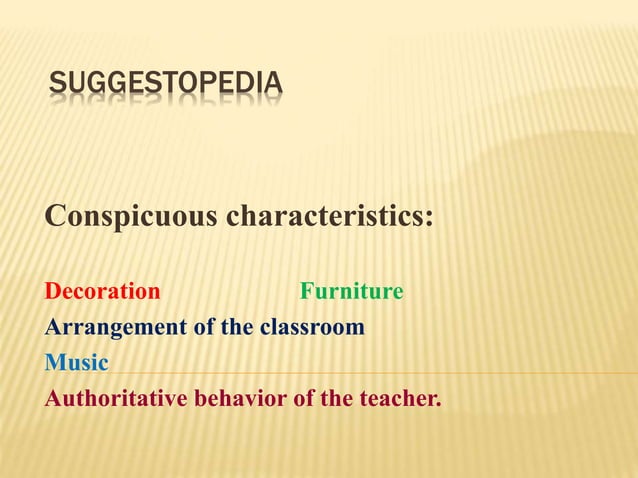 SUGGESTOPEDIA

Conspicuous characteristics:

Decoration Furniture
Arrangement of the classroom
Music
Authoritative behavior of the teacher.